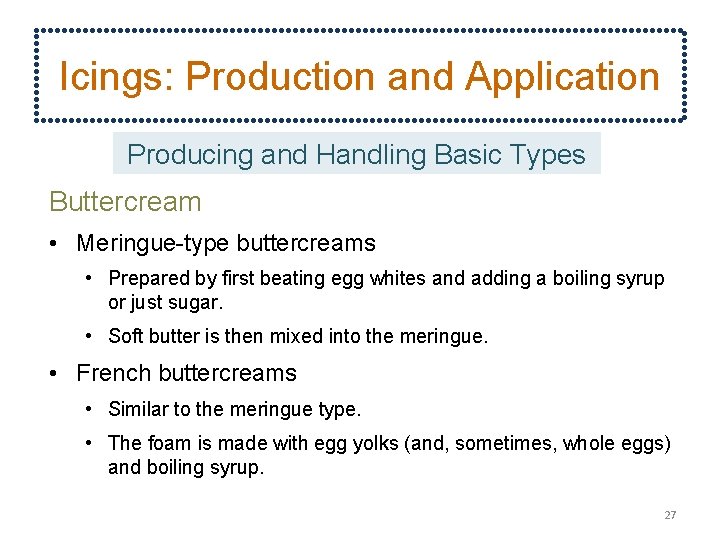 Icings: Production and Application

Producing and Handling Basic Types

Buttercream

• Meringue-type buttercreams
  • Prepared by first beating egg whites and adding a boiling syrup or just sugar.
  • Soft butter is then mixed into the meringue.
• French buttercreams
  • Similar to the meringue type.
  • The foam is made with egg yolks (and, sometimes, whole eggs) and boiling syrup.

27